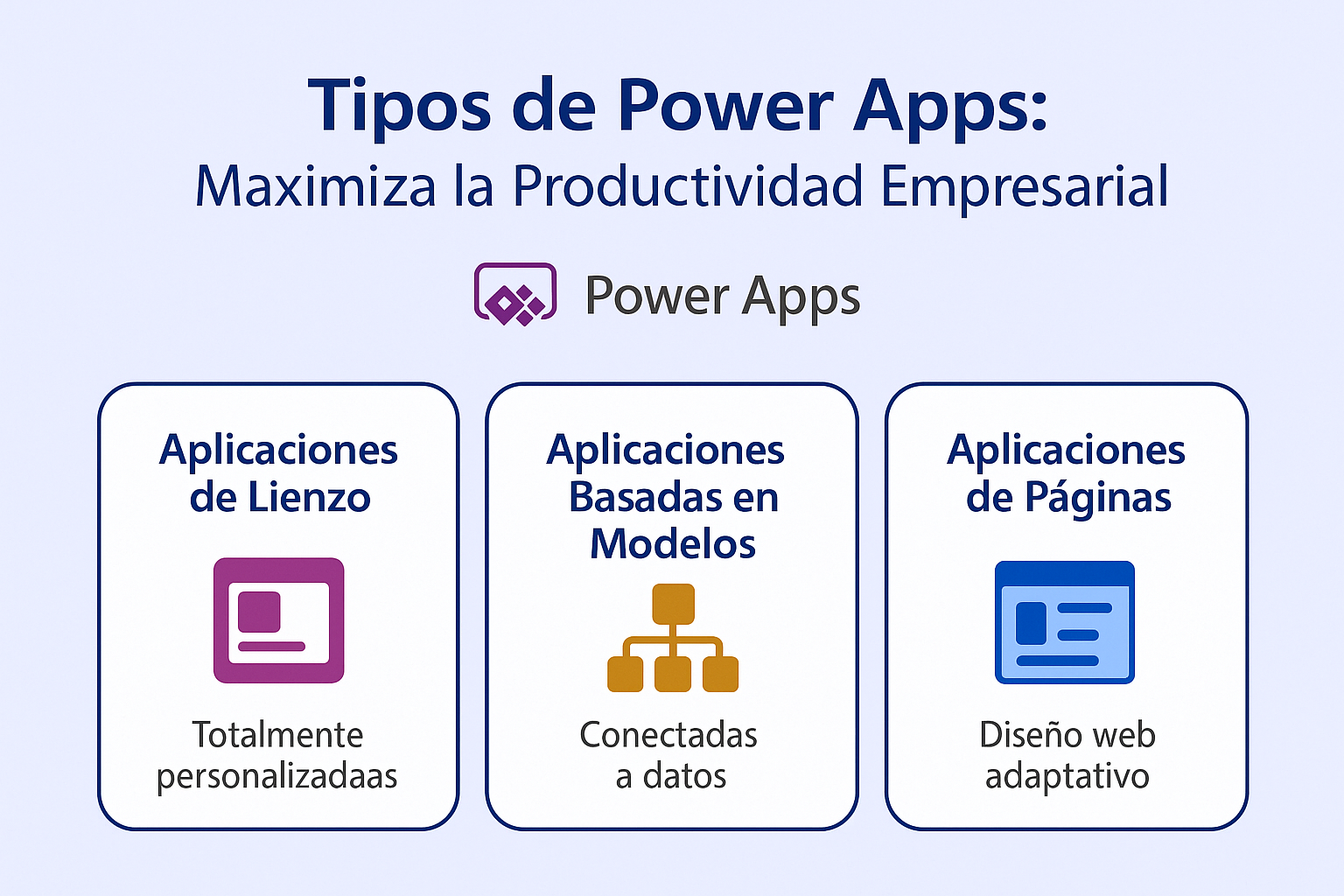 Tipos de Power Apps:
Maximiza la Productividad Empresarial

Power Apps

Aplicaciones de Lienzo

Totalmente personalizadaas

Aplicaciones Basadas en Modelos

Conectadas a datos

Aplicaciones de Páginas

Diseño web adaptativo